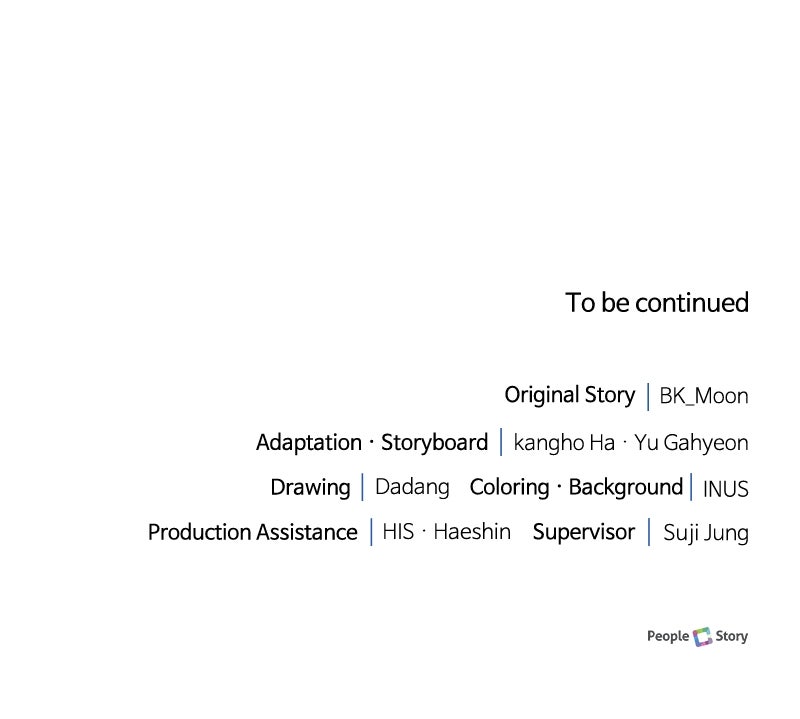 To be continued

Original Story | BK_Moon

Adaptation · Storyboard | kangho Ha · Yu Gahyeon

Drawing | Dadang Coloring · Background | INUS

Production Assistance | HIS · Haeshin Supervisor | Suji Jung

People Story